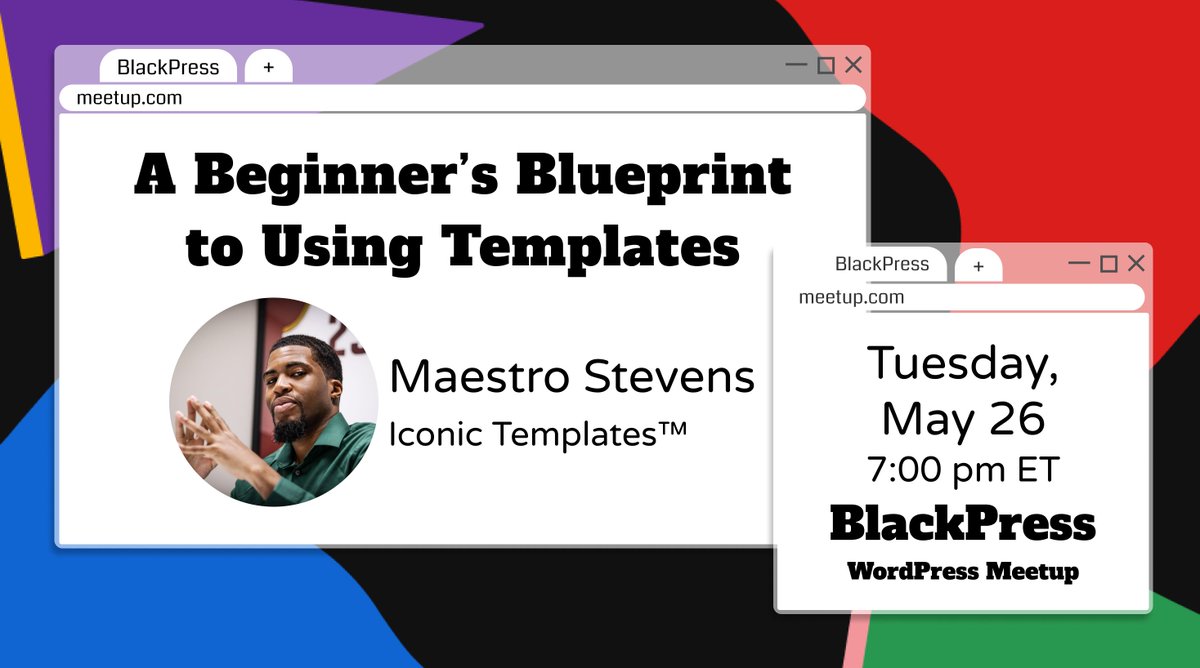 BlackPress +
meetup.com

A Beginner's Blueprint to Using Templates

Maestro Stevens
Iconic Templates™

BlackPress +
meetup.com

Tuesday, May 26
7:00 pm ET
BlackPress
WordPress Meetup